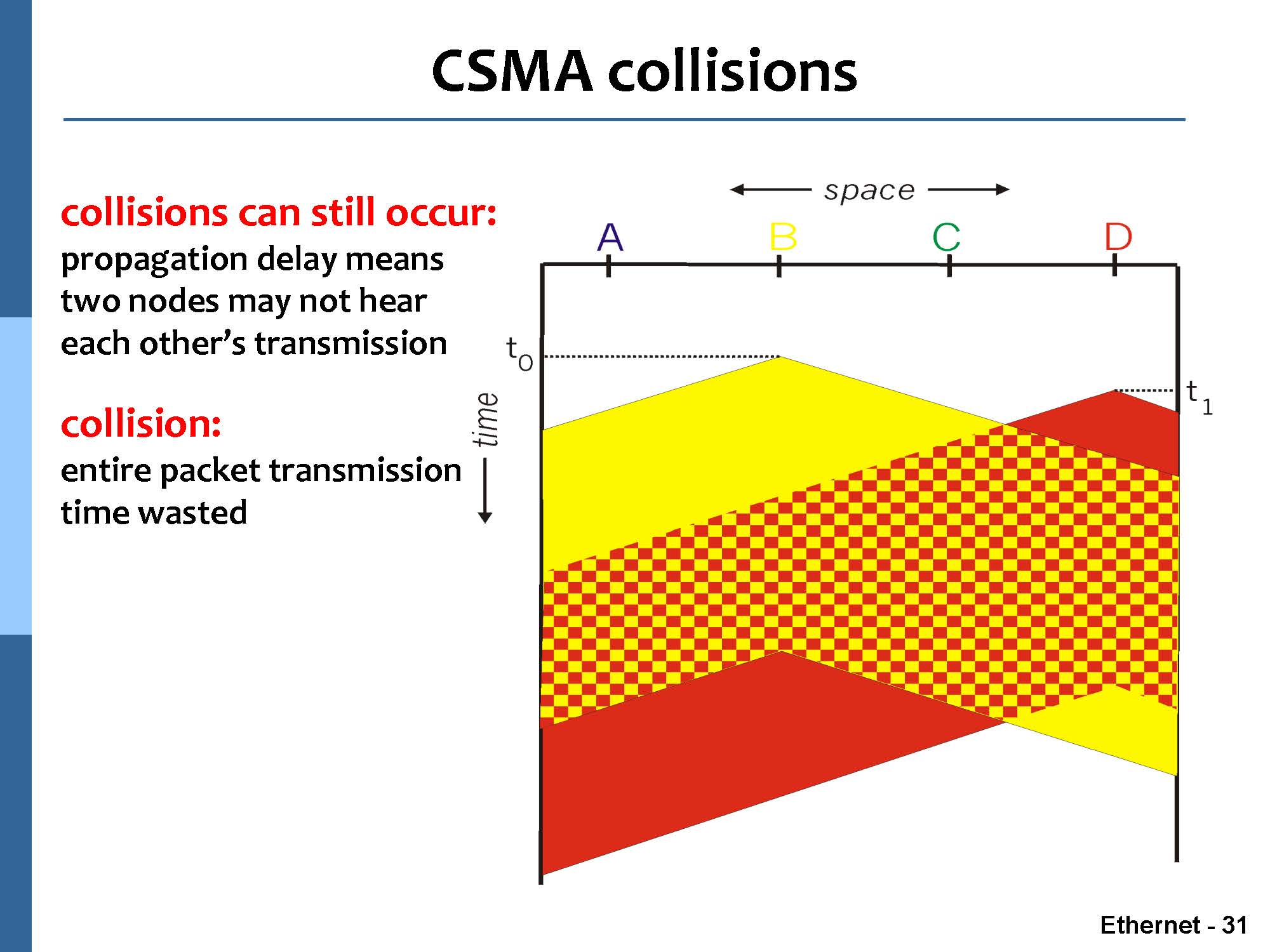 CSMA collisions

collisions can still occur:
propagation delay means two nodes may not hear each other's transmission

collision:
entire packet transmission time wasted

space

A B C D

$t_0$

$t_1$

time

Ethernet - 31